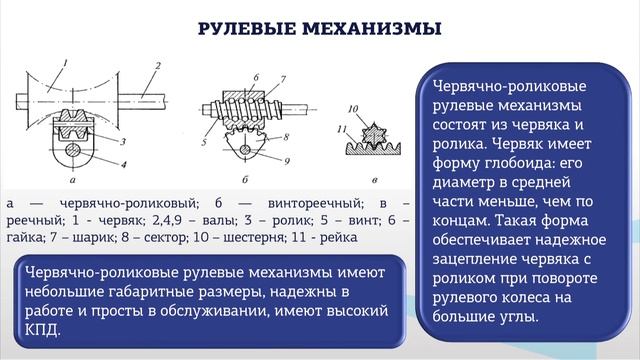 РУЛЕВЫЕ МЕХАНИЗМЫ

1
2
3
4
а
6
7
5
8
9
б
10
11
в

а — червячно-роликовый; б — винтореечный; в – реечный; 1 - червяк; 2,4,9 – валы; 3 – ролик; 5 – винт; 6 – гайка; 7 – шарик; 8 – сектор; 10 – шестерня; 11 - рейка

Червячно-роликовые рулевые механизмы имеют небольшие габаритные размеры, надежны в работе и просты в обслуживании, имеют высокий КПД.

Червячно-роликовые рулевые механизмы состоят из червяка и ролика. Червяк имеет форму глобоида: его диаметр в средней части меньше, чем по концам. Такая форма обеспечивает надежное зацепление червяка с роликом при повороте рулевого колеса на большие углы.